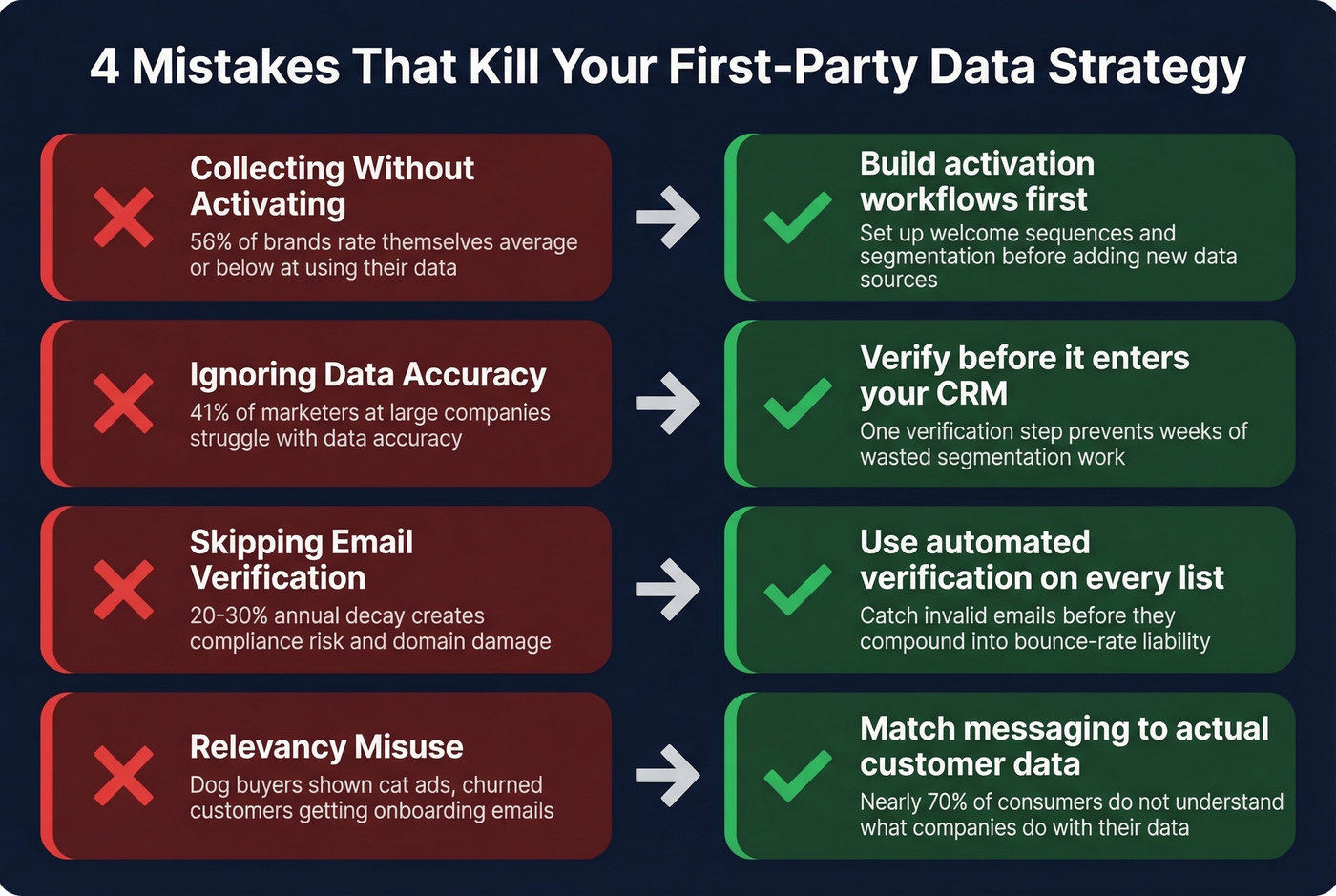 4 Mistakes That Kill Your First-Party Data Strategy

Collecting Without Activating
56% of brands rate themselves average or below at using their data

Build activation workflows first
Set up welcome sequences and segmentation before adding new data sources

Ignoring Data Accuracy
41% of marketers at large companies struggle with data accuracy

Verify before it enters your CRM
One verification step prevents weeks of wasted segmentation work

Skipping Email Verification
20-30% annual decay creates compliance risk and domain damage

Use automated verification on every list
Catch invalid emails before they compound into bounce-rate liability

Relevancy Misuse
Dog buyers shown cat ads, churned customers getting onboarding emails

Match messaging to actual customer data
Nearly 70% of consumers do not understand what companies do with their data